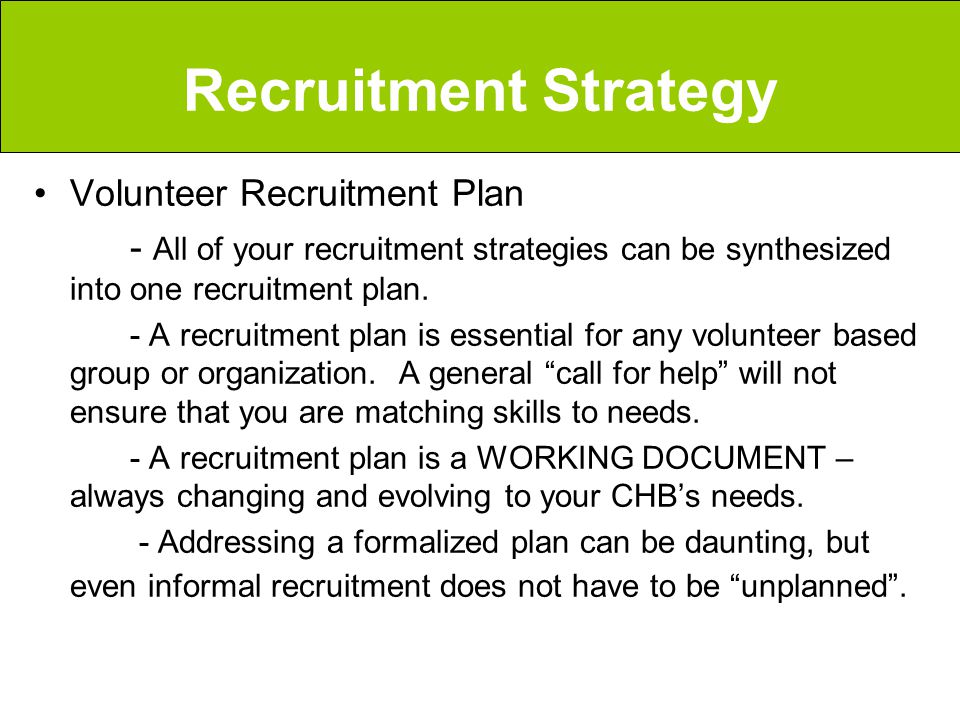 Recruitment Strategy

• Volunteer Recruitment Plan

- All of your recruitment strategies can be synthesized into one recruitment plan.

- A recruitment plan is essential for any volunteer based group or organization. A general “call for help” will not ensure that you are matching skills to needs.

- A recruitment plan is a WORKING DOCUMENT – always changing and evolving to your CHB’s needs.

- Addressing a formalized plan can be daunting, but even informal recruitment does not have to be “unplanned”.